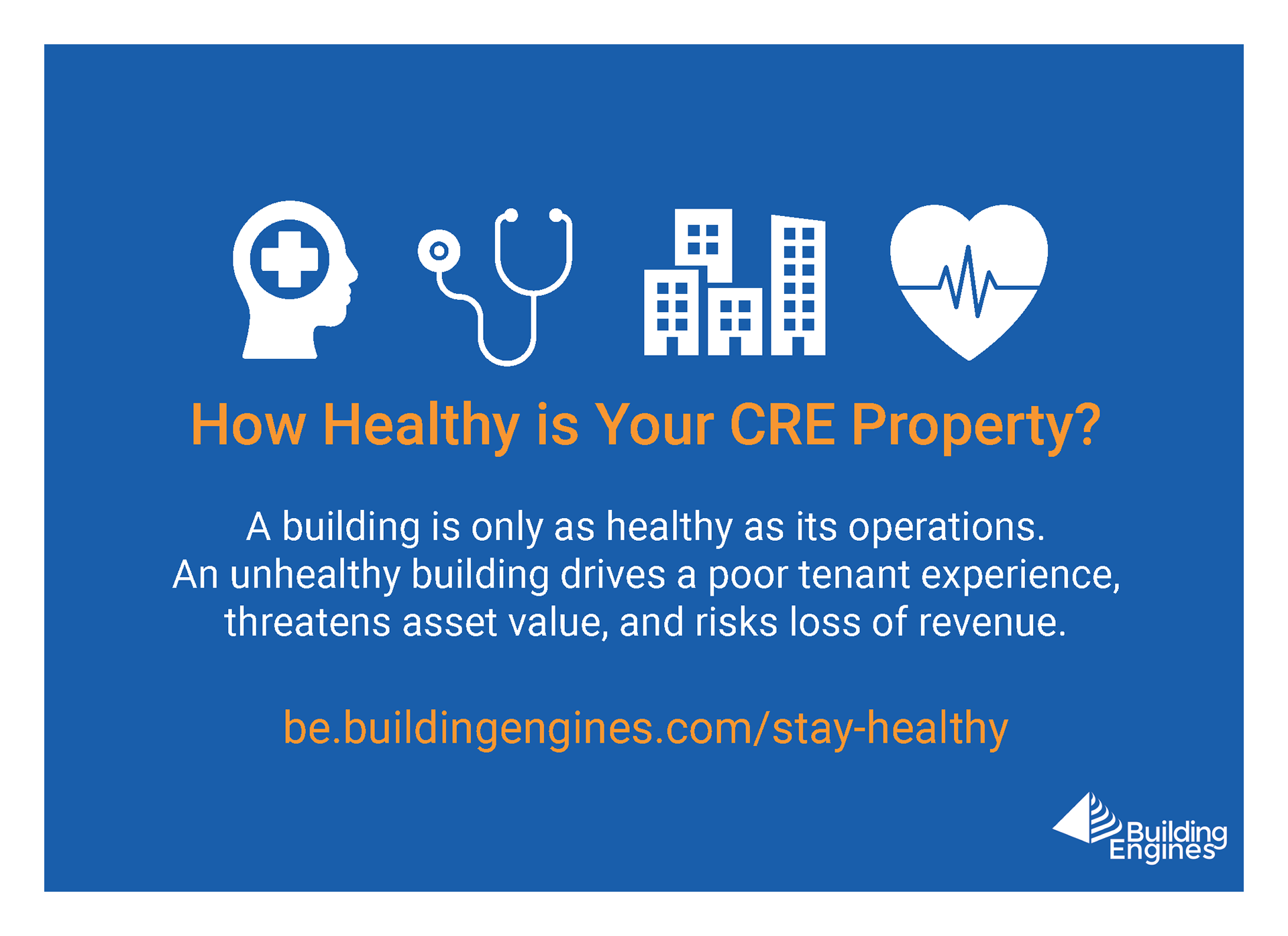 How Healthy is Your CRE Property?

A building is only as healthy as its operations. An unhealthy building drives a poor tenant experience, threatens asset value, and risks loss of revenue.

be.buildingengines.com/stay-healthy

Building Engines